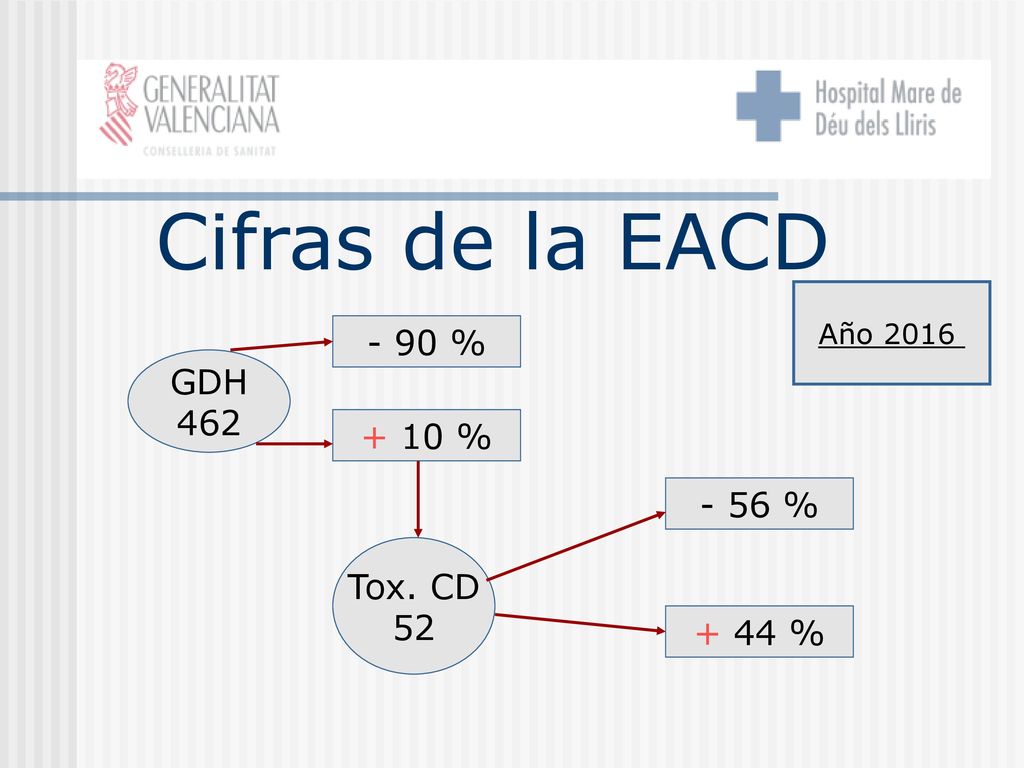 GENERALITAT VALENCIANA
CONSELLERIA DE SANITAT

Hospital Mare de Déu dels Lliris

Cifras de la EACD

Año 2016

GDH
462

- 90 %

+ 10 %

Tox. CD
52

- 56 %

+ 44 %